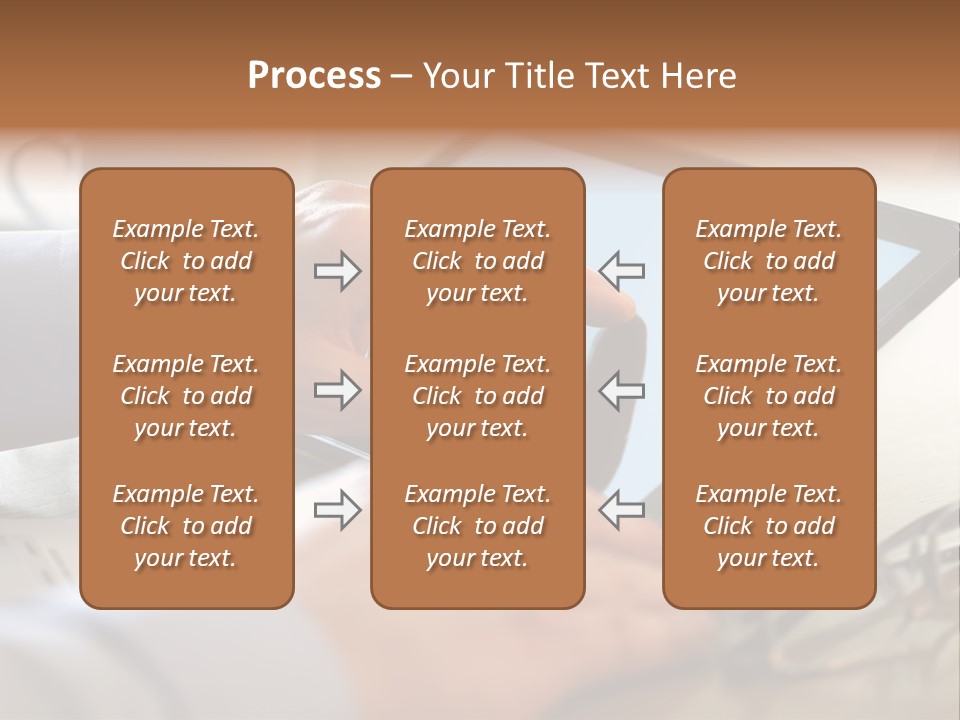 Process – Your Title Text Here

Example Text. Click to add your text.

Example Text. Click to add your text.

Example Text. Click to add your text.

Example Text. Click to add your text.

Example Text. Click to add your text.

Example Text. Click to add your text.

Example Text. Click to add your text.

Example Text. Click to add your text.

Example Text. Click to add your text.